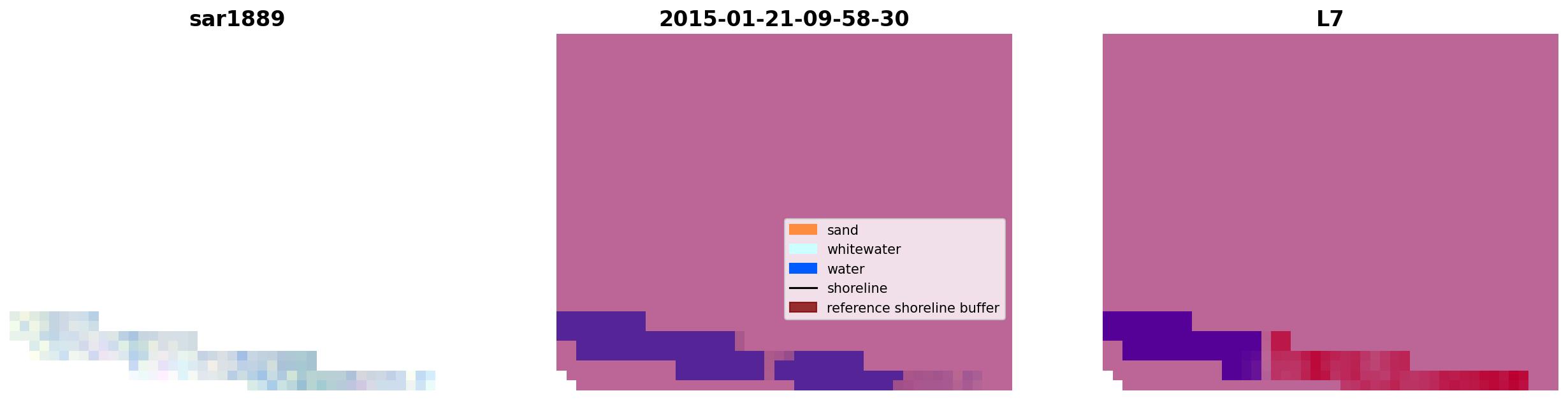 sar1889

2015-01-21-09-58-30

sand
whitewater
water
shoreline
reference shoreline buffer

L7